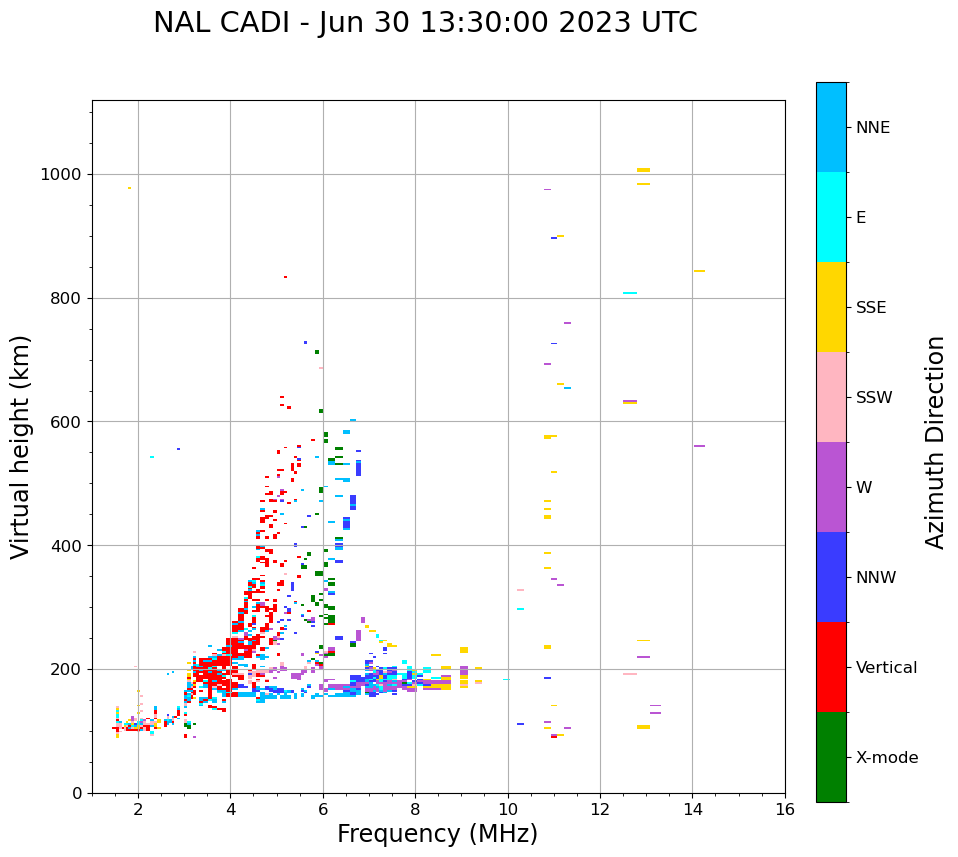 NAL CADI - Jun 30 13:30:00 2023 UTC

Virtual height (km)

1000
800
600
400
200
0

2
4
6
8
10
12
14
16

Frequency (MHz)

NNE
E
SSE
SSW
W
NNW
Vertical
X-mode

Azimuth Direction